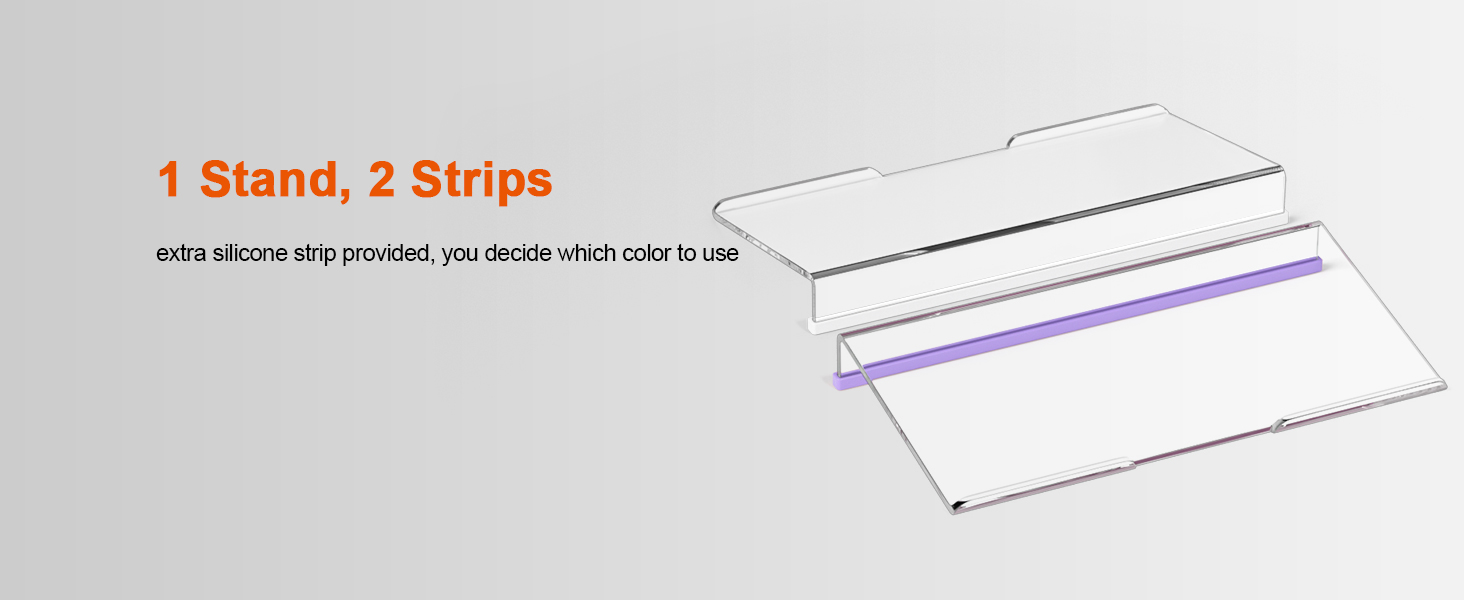 1 Stand, 2 Strips

extra silicone strip provided, you decide which color to use